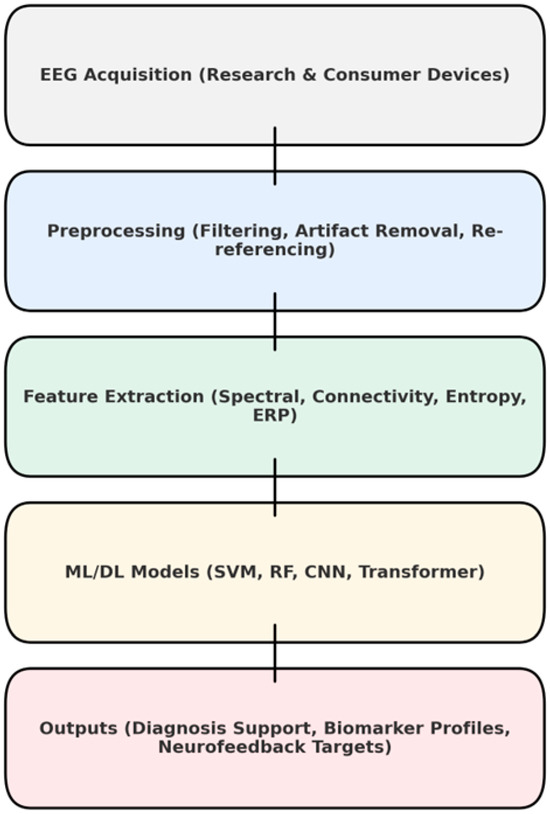 EEG Acquisition (Research & Consumer Devices)

Preprocessing (Filtering, Artifact Removal, Re-referencing)

Feature Extraction (Spectral, Connectivity, Entropy, ERP)

ML/DL Models (SVM, RF, CNN, Transformer)

Outputs (Diagnosis Support, Biomarker Profiles, Neurofeedback Targets)